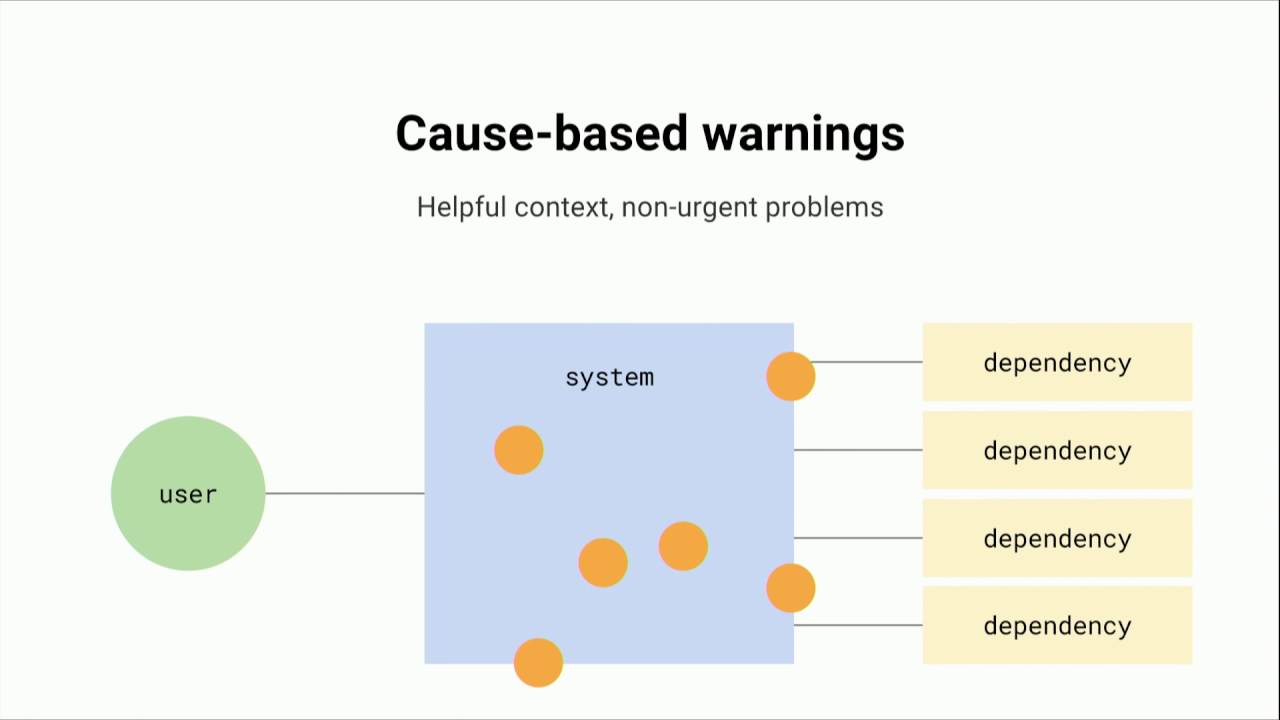 Cause-based warnings

Helpful context, non-urgent problems

user

system

dependency

dependency

dependency

dependency